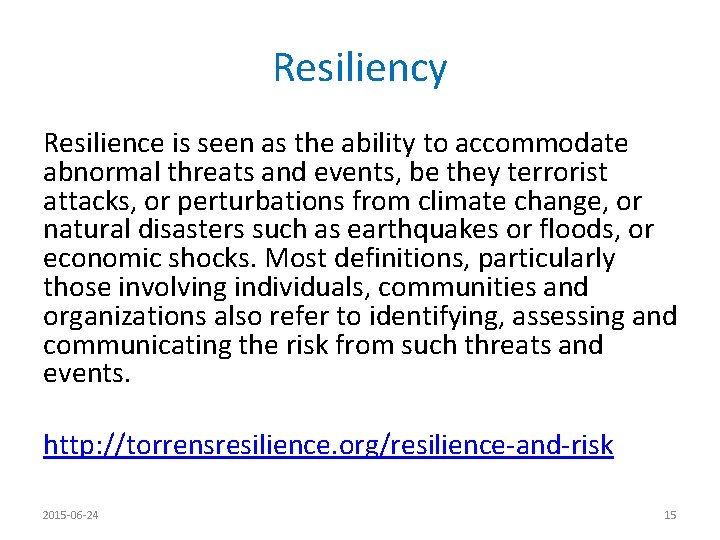 Resiliency

Resilience is seen as the ability to accommodate abnormal threats and events, be they terrorist attacks, or perturbations from climate change, or natural disasters such as earthquakes or floods, or economic shocks. Most definitions, particularly those involving individuals, communities and organizations also refer to identifying, assessing and communicating the risk from such threats and events.

http://torrensresilience.org/resilience-and-risk

2015-06-24

15